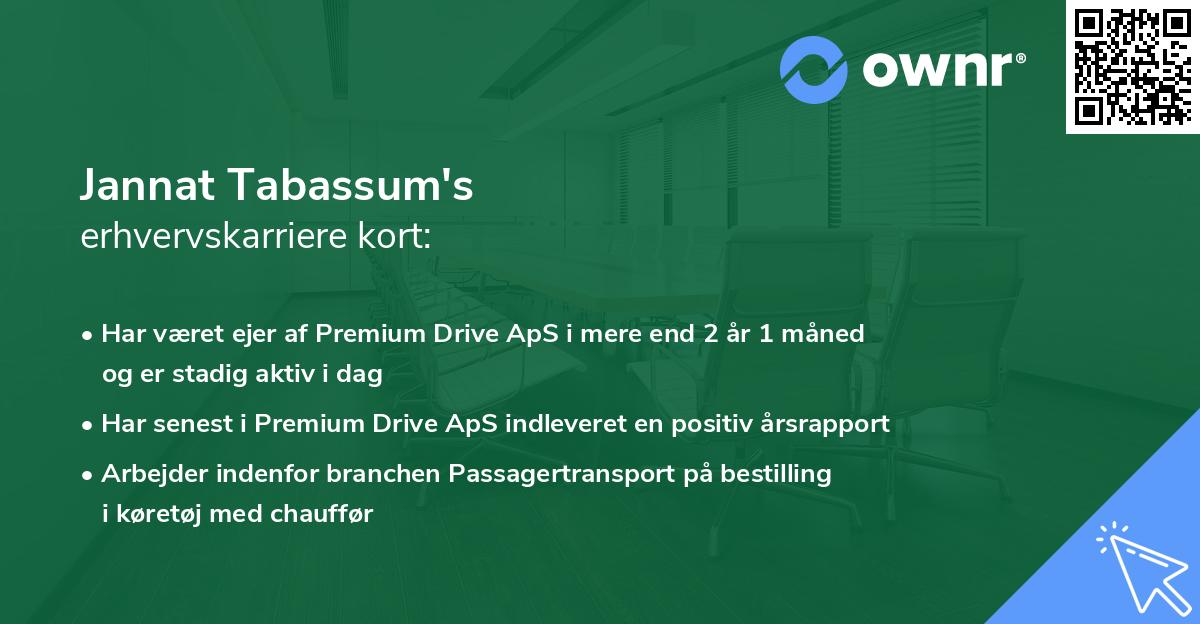 ownr®

Jannat Tabassum's
erhvervskarriere kort:

• Har været ejer af Premium Drive ApS i mere end 2 år 1 måned og er stadig aktiv i dag

• Har senest i Premium Drive ApS indleveret en positiv årsrapport

• Arbejder indenfor branchen Passagertransport på bestilling i køretøj med chauffør